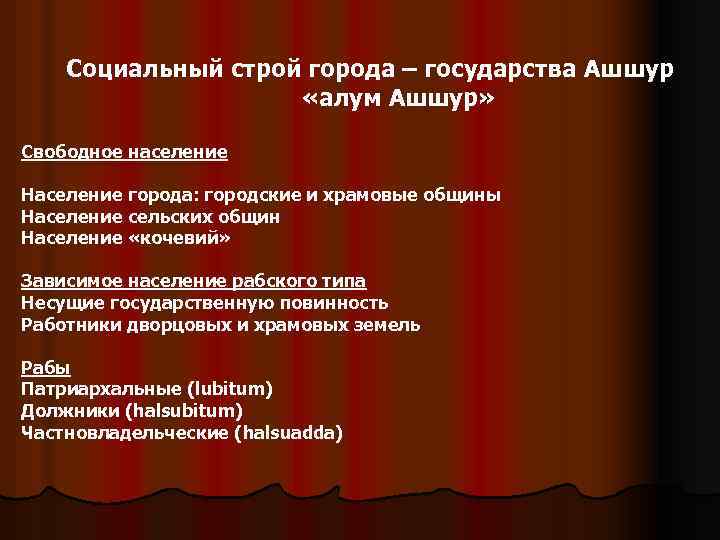 Социальный строй города – государства Ашшур «алум Ашшур»

Свободное население

Население города: городские и храмовые общины
Население сельских общин
Население «кочевий»

Зависимое население рабского типа
Несущие государственную повинность
Работники дворцовых и храмовых земель

Рабы
Патриархальные (lubitum)
Должники (halsubitum)
Частновладельческие (halsuadda)